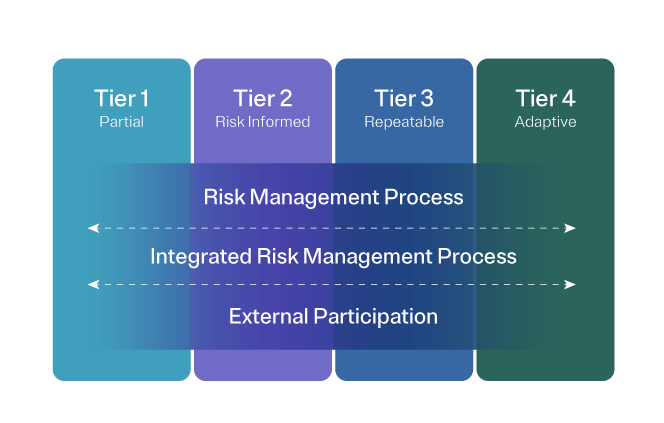 Tier 1
Partial

Tier 2
Risk Informed

Tier 3
Repeatable

Tier 4
Adaptive

Risk Management Process

Integrated Risk Management Process

External Participation